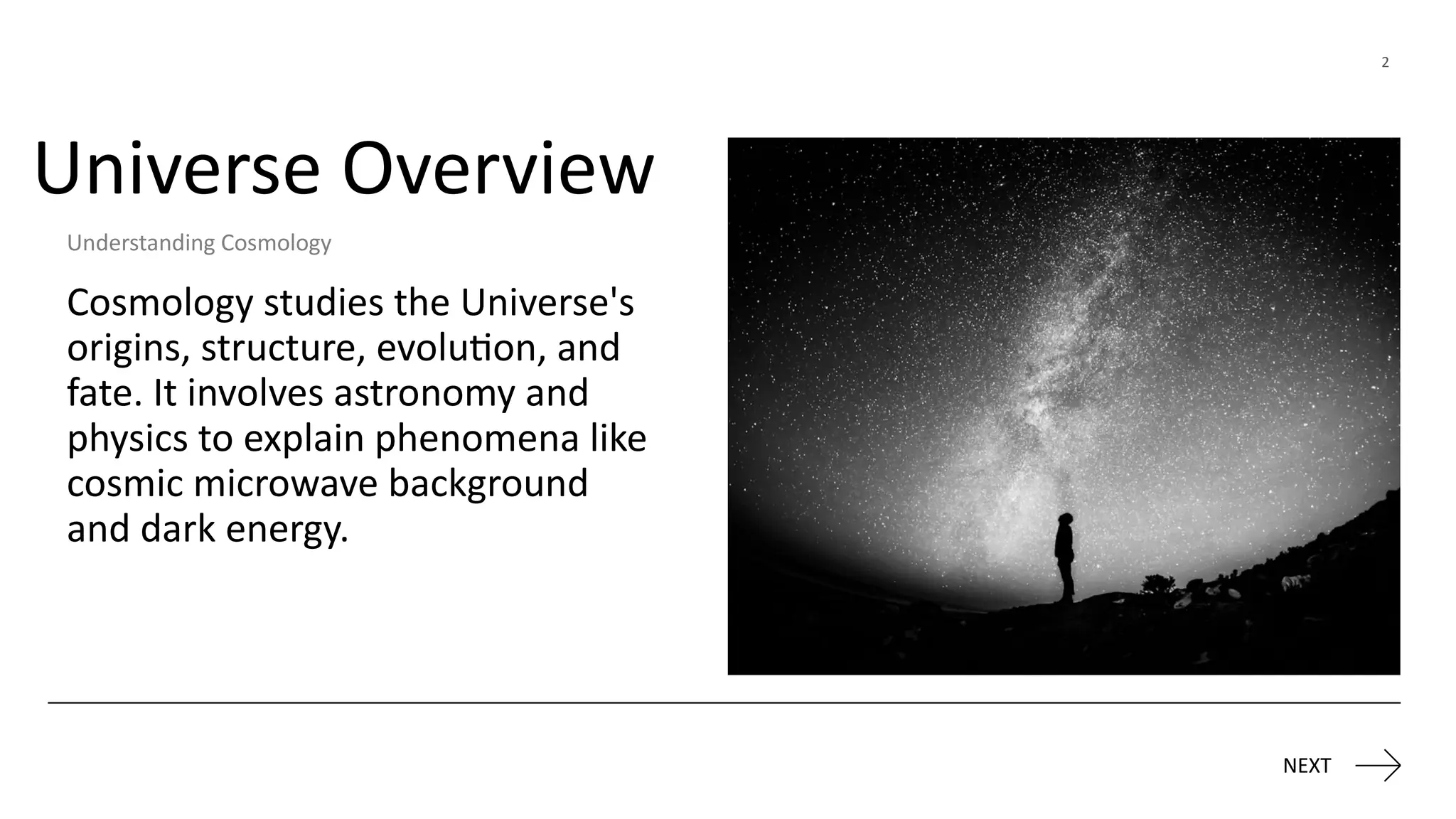 2

Universe Overview

Understanding Cosmology

Cosmology studies the Universe's origins, structure, evolution, and fate. It involves astronomy and physics to explain phenomena like cosmic microwave background and dark energy.

NEXT